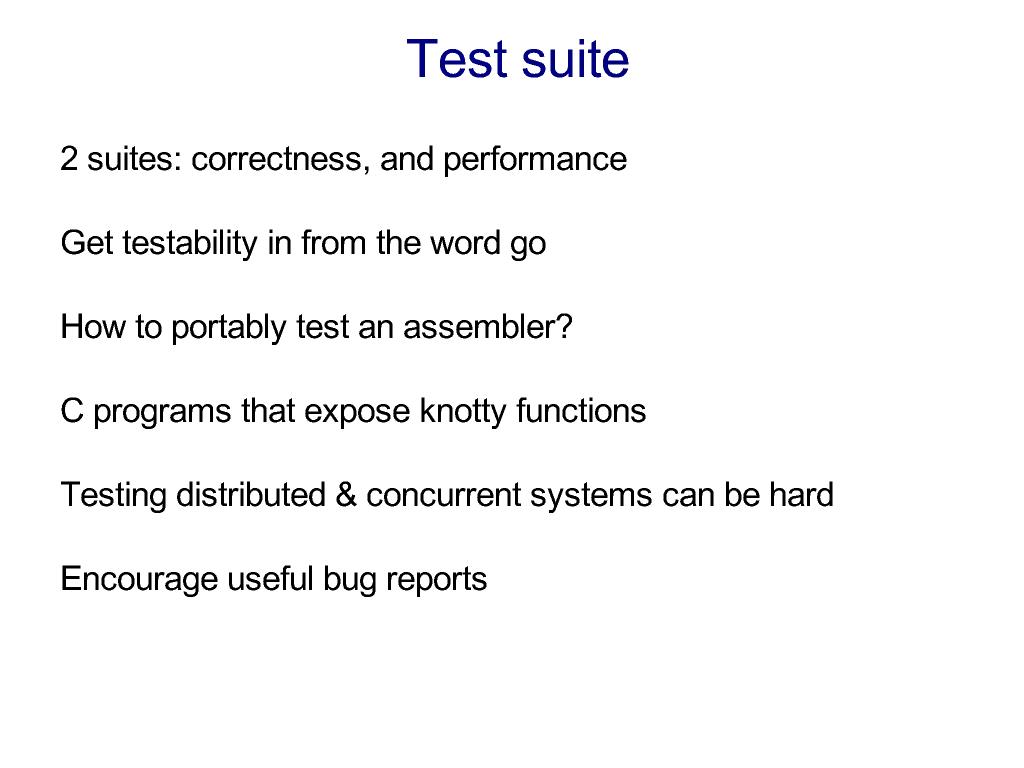 Test suite

2 suites: correctness, and performance

Get testability in from the word go

How to portably test an assembler?

C programs that expose knotty functions

Testing distributed & concurrent systems can be hard

Encourage useful bug reports